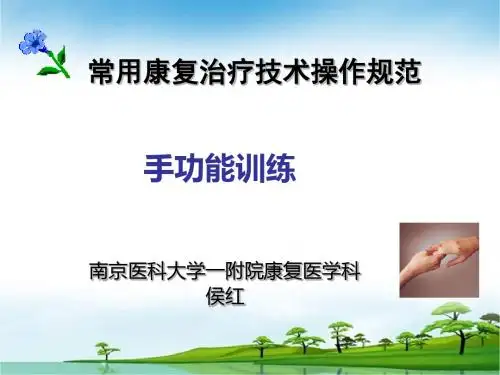 常用康复治疗技术操作规范

手功能训练

南京医科大学一附院康复医学科
侯红